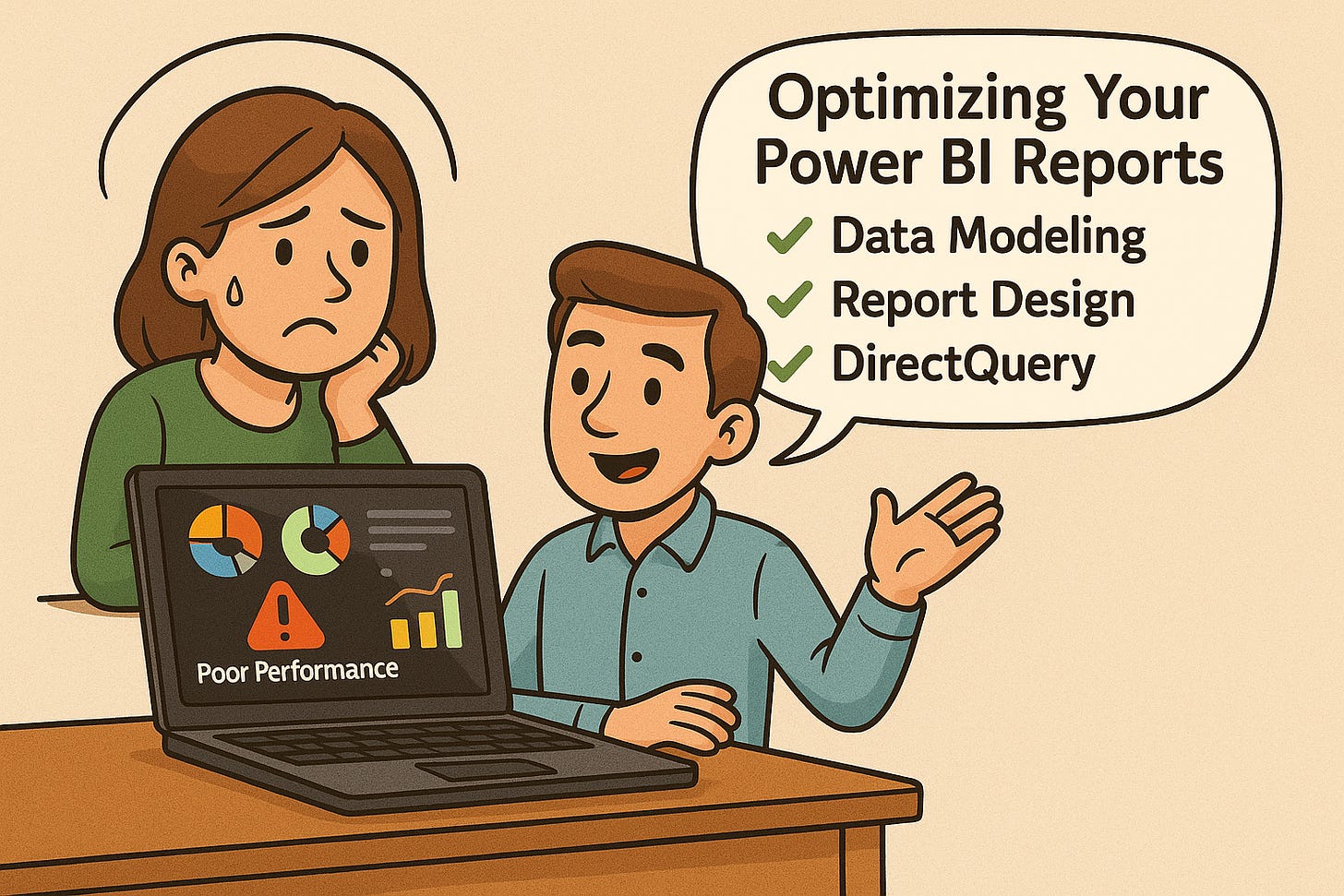 Optimizing Your Power BI Reports

✓ Data Modeling
✓ Report Design
✓ DirectQuery

Poor Performance